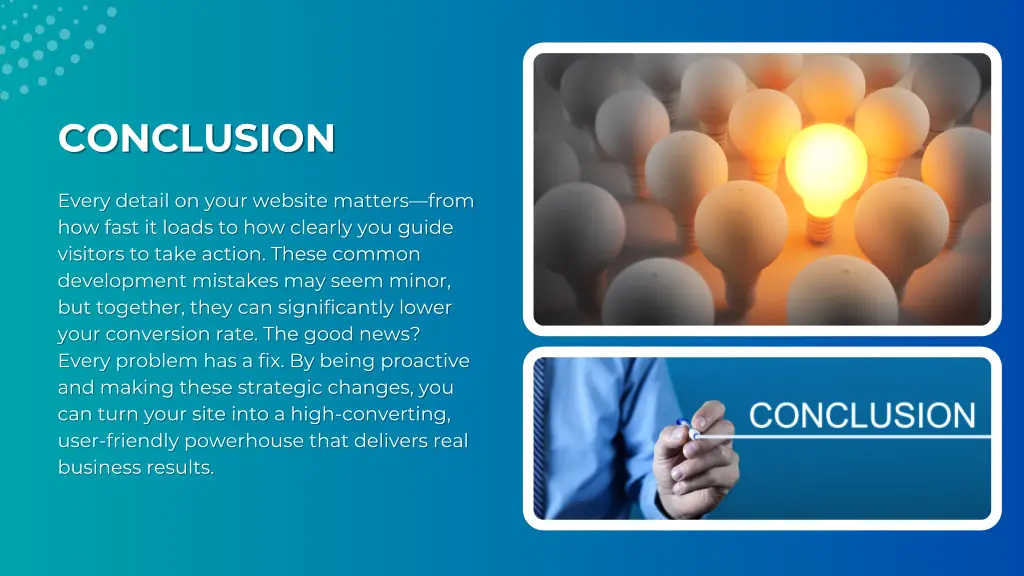 CONCLUSION

Every detail on your website matters—from how fast it loads to how clearly you guide visitors to take action. These common development mistakes may seem minor, but together, they can significantly lower your conversion rate. The good news? Every problem has a fix. By being proactive and making these strategic changes, you can turn your site into a high-converting, user-friendly powerhouse that delivers real business results.

CONCLUSION